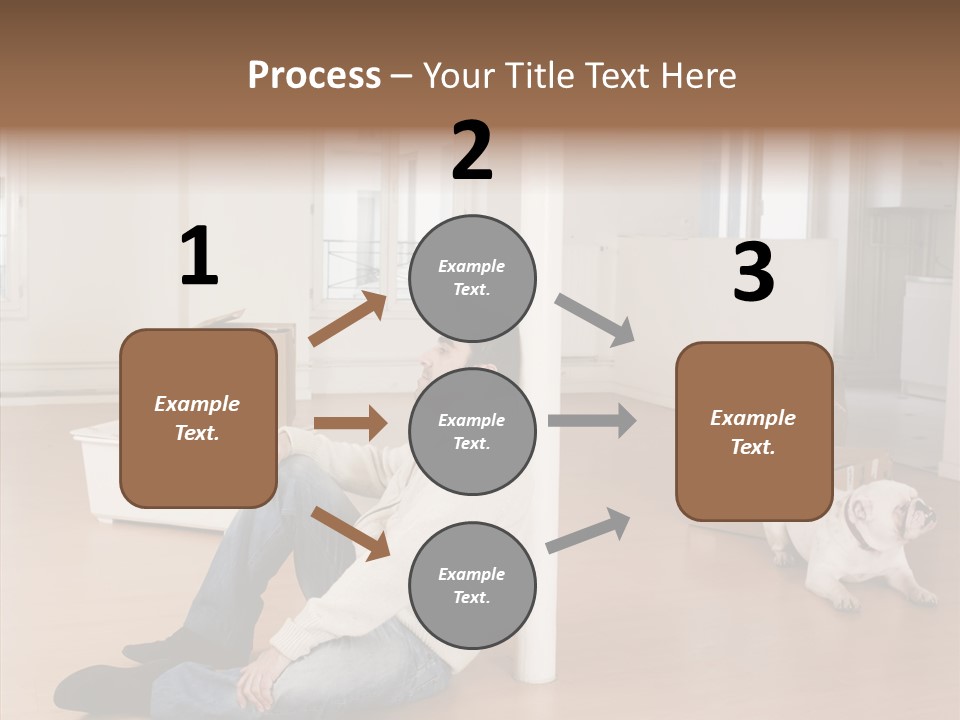 Process – Your Title Text Here

1

Example Text.

2

Example Text.

Example Text.

Example Text.

3

Example Text.